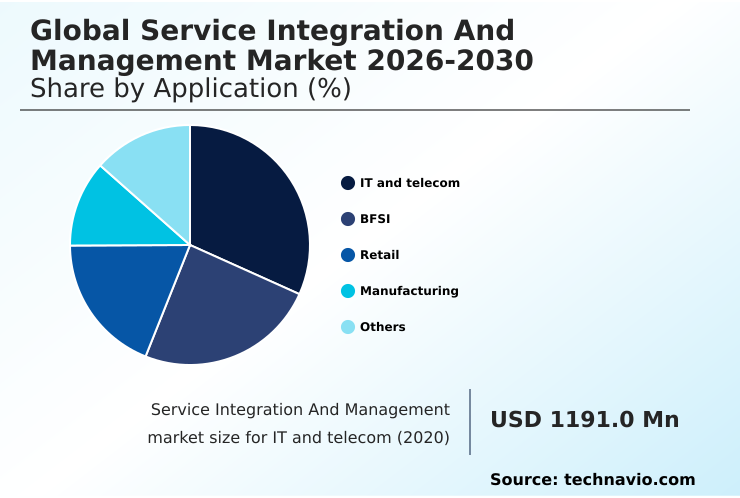 Global Service Integration And Management Market 2026-2030
Share by Application (%)

IT and telecom
BFSI
Retail
Manufacturing
Others

Service Integration And Management market size for IT and telecom (2020)

USD 1191.0 Mn

Source: technavio.com